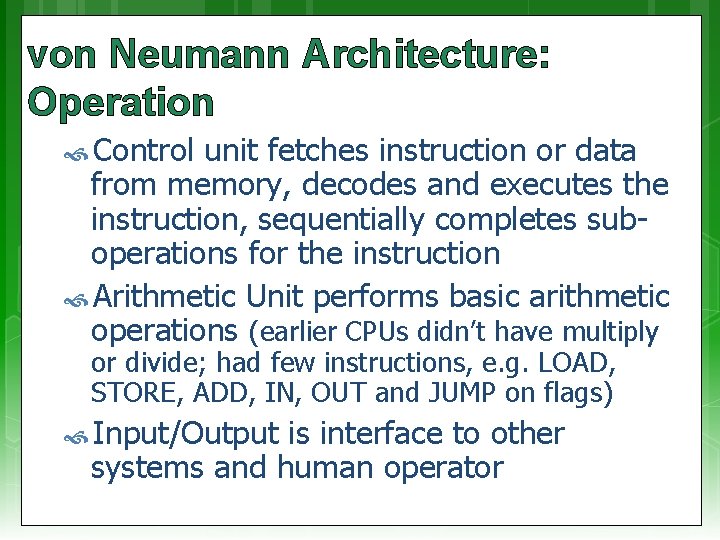 von Neumann Architecture: Operation

Control unit fetches instruction or data from memory, decodes and executes the instruction, sequentially completes sub-operations for the instruction

Arithmetic Unit performs basic arithmetic operations (earlier CPUs didn't have multiply or divide; had few instructions, e.g. LOAD, STORE, ADD, IN, OUT and JUMP on flags)

Input/Output is interface to other systems and human operator